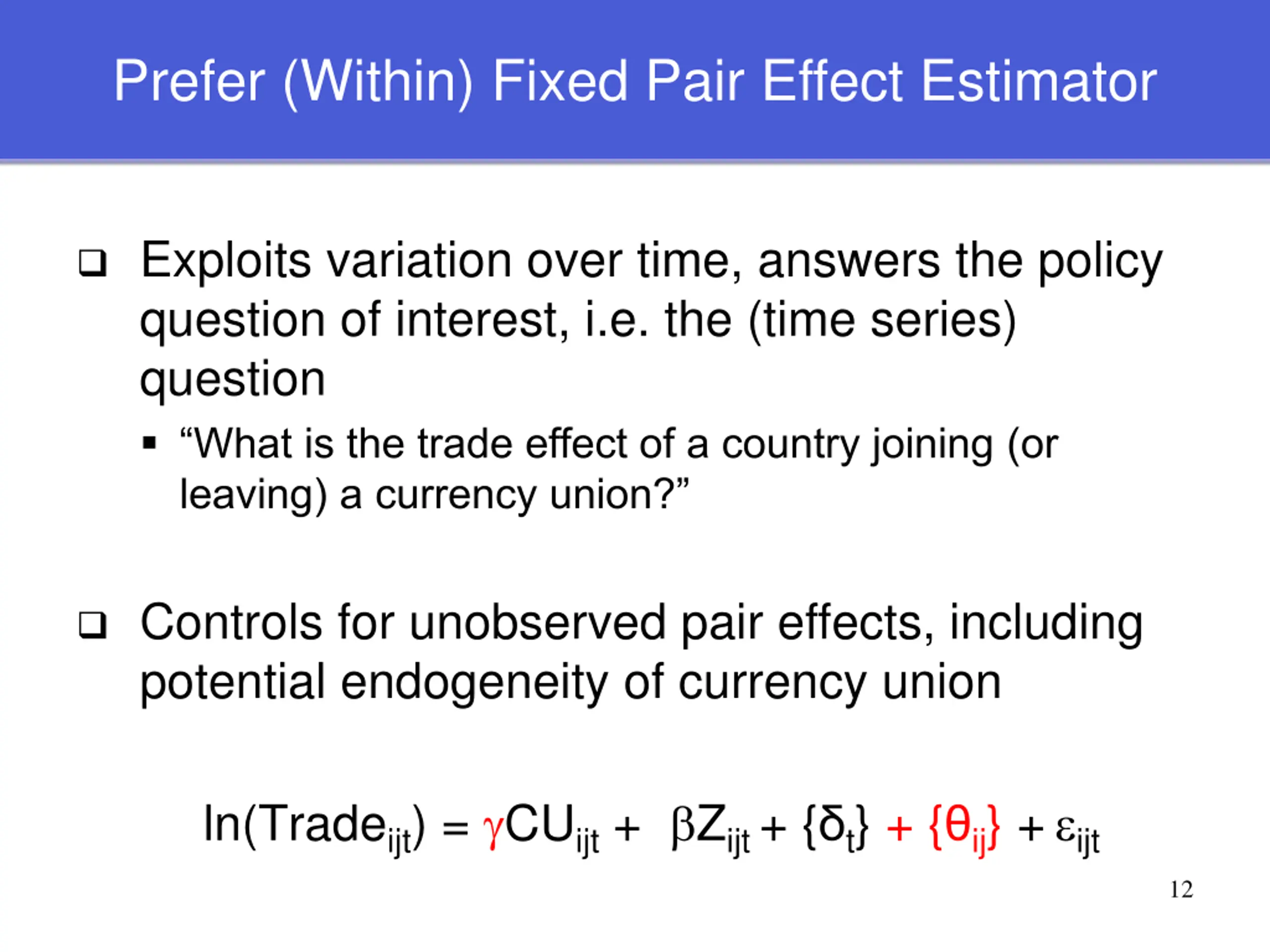 Prefer (Within) Fixed Pair Effect Estimator

❑ Exploits variation over time, answers the policy question of interest, i.e. the (time series) question

▪ “What is the trade effect of a country joining (or leaving) a currency union?”

❑ Controls for unobserved pair effects, including potential endogeneity of currency union

$\ln(Trade_{ijt}) = \gamma CU_{ijt} + \beta Z_{ijt} + \{\delta_t\} + \{\theta_{ij}\} + \varepsilon_{ijt}$

12